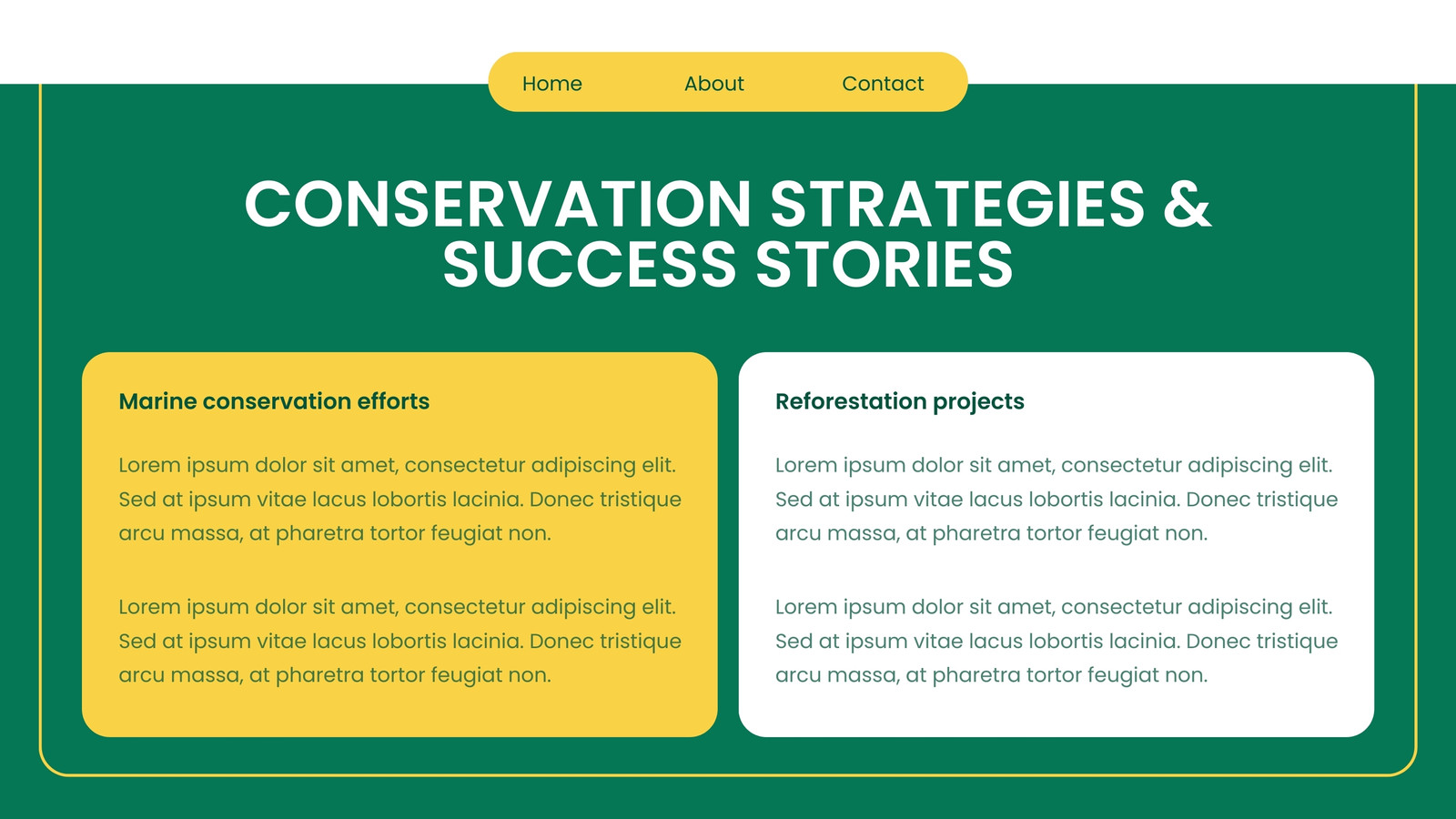 Home About Contact

CONSERVATION STRATEGIES & SUCCESS STORIES

Marine conservation efforts

Lorem ipsum dolor sit amet, consectetur adipiscing elit. Sed at ipsum vitae lacus lobortis lacinia. Donec tristique arcu massa, at pharetra tortor feugiat non.

Lorem ipsum dolor sit amet, consectetur adipiscing elit. Sed at ipsum vitae lacus lobortis lacinia. Donec tristique arcu massa, at pharetra tortor feugiat non.

Reforestation projects

Lorem ipsum dolor sit amet, consectetur adipiscing elit. Sed at ipsum vitae lacus lobortis lacinia. Donec tristique arcu massa, at pharetra tortor feugiat non.

Lorem ipsum dolor sit amet, consectetur adipiscing elit. Sed at ipsum vitae lacus lobortis lacinia. Donec tristique arcu massa, at pharetra tortor feugiat non.